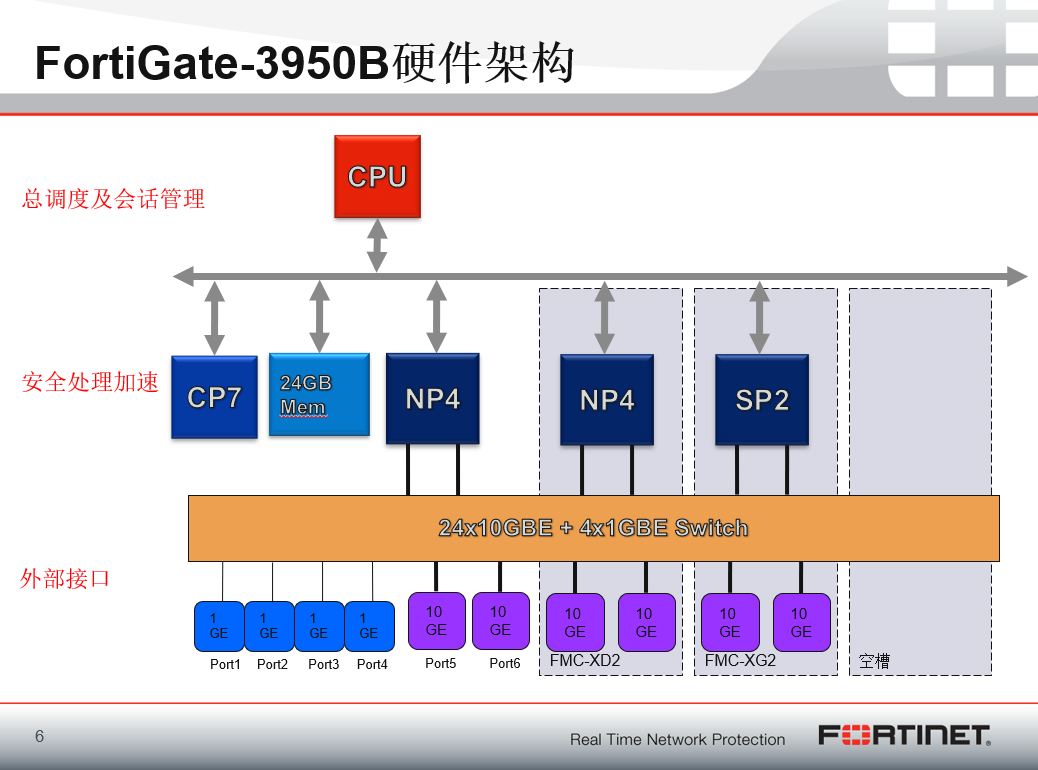 FortiGate-3950B硬件架构

总调度及会话管理

CPU

安全处理加速

CP7

24GB Mem

NP4

NP4

SP2

24x10GBE + 4x1GBE Switch

外部接口

1 GE

1 GE

1 GE

1 GE

10 GE

10 GE

10 GE

10 GE

10 GE

10 GE

Port1 Port2 Port3 Port4 Port5 Port6 FMC-XD2 FMC-XG2 空槽

6

Real Time Network Protection

FORTINET.